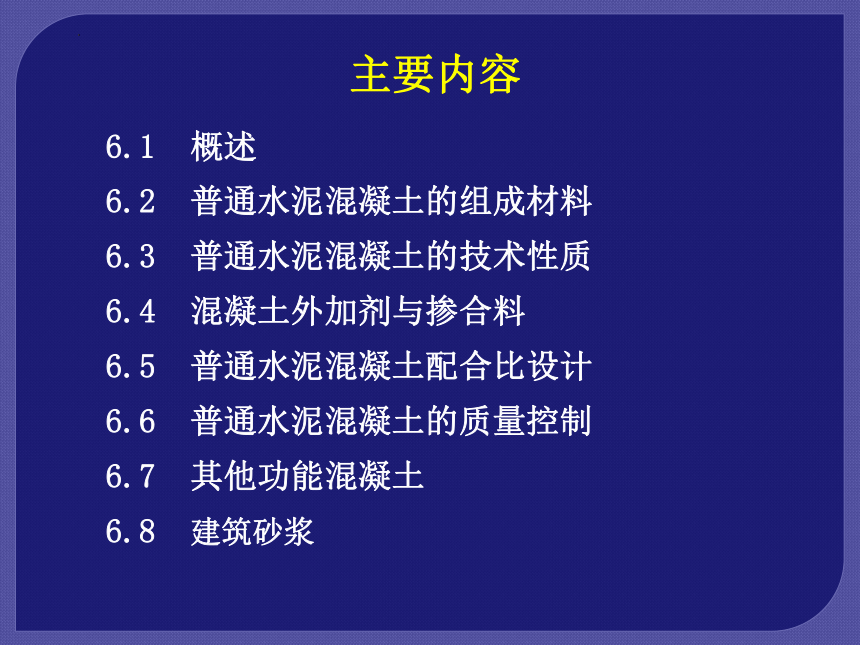 主要内容

6.1 概述

6.2 普通水泥混凝土的组成材料

6.3 普通水泥混凝土的技术性质

6.4 混凝土外加剂与掺合料

6.5 普通水泥混凝土配合比设计

6.6 普通水泥混凝土的质量控制

6.7 其他功能混凝土

6.8 建筑砂浆